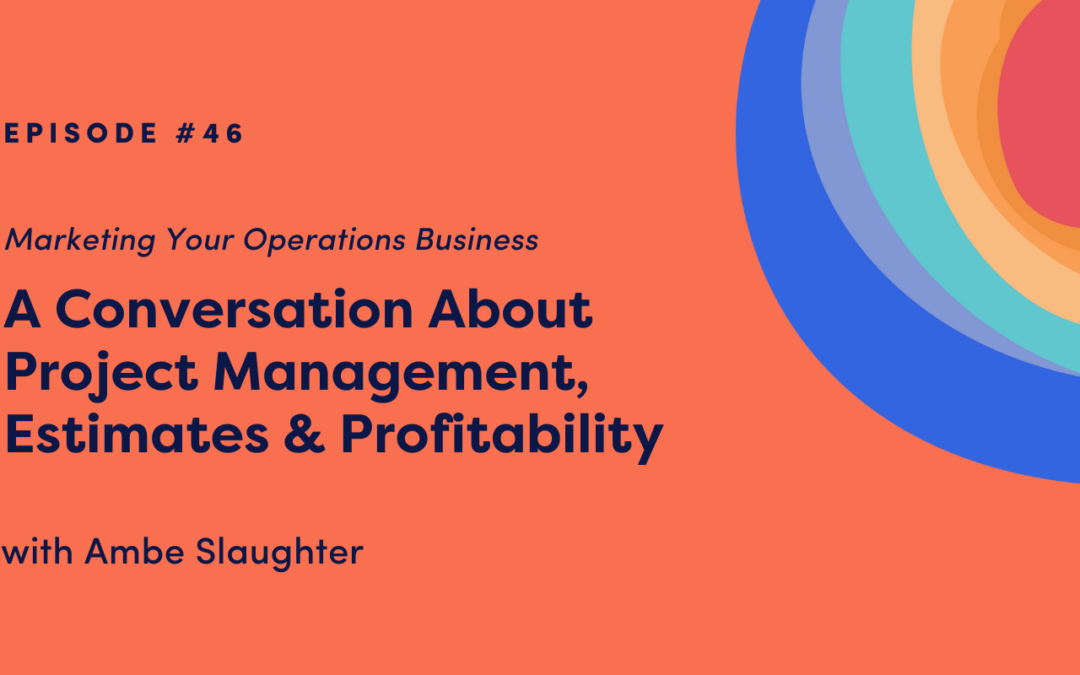 EPISODE #46

Marketing Your Operations Business

A Conversation About Project Management, Estimates & Profitability

with Ambe Slaughter